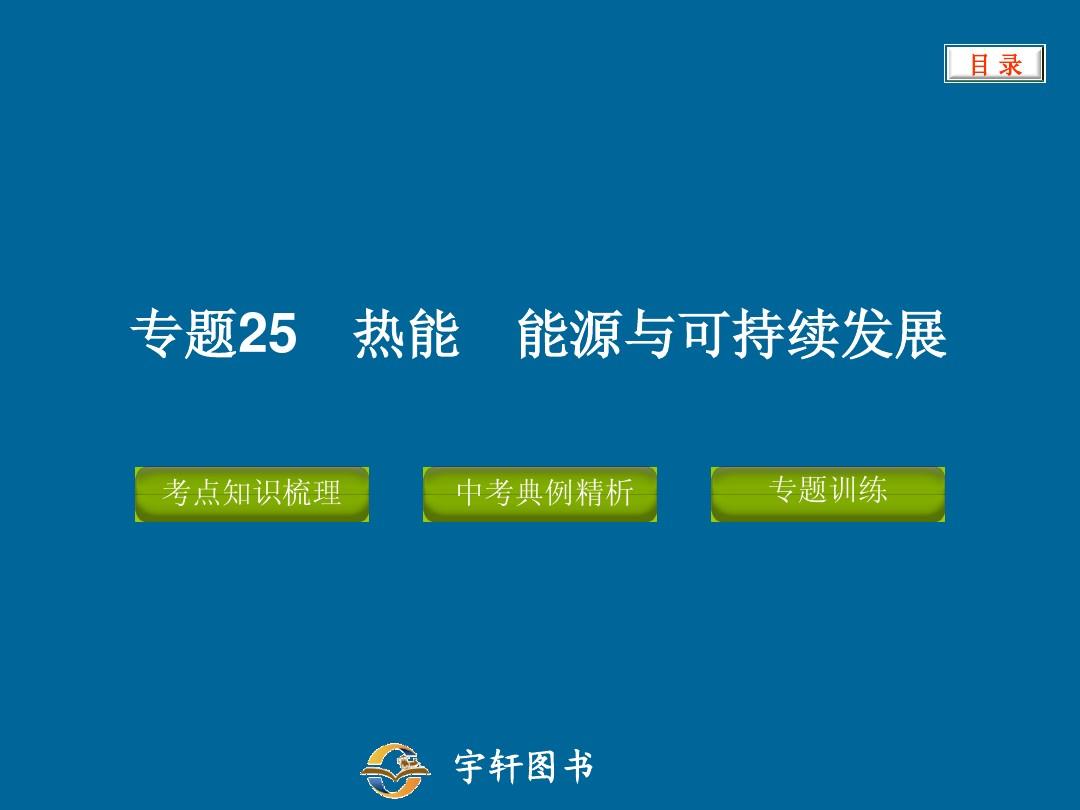 目 录

专题25　热能　能源与可持续发展

考点知识梳理

中考典例精析

专题训练

宇轩图书